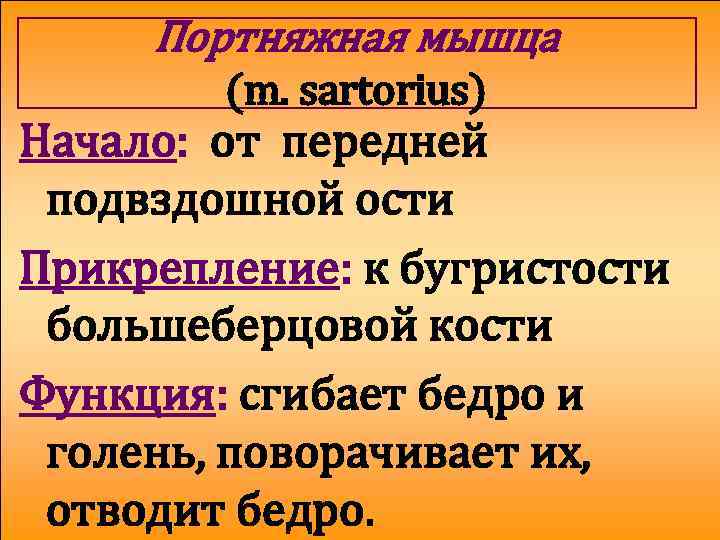 Портняжная мышца
(m. sartorius)

Начало: от передней подвздошной ости

Прикрепление: к бугристости большеберцовой кости

Функция: сгибает бедро и голень, поворачивает их, отводит бедро.